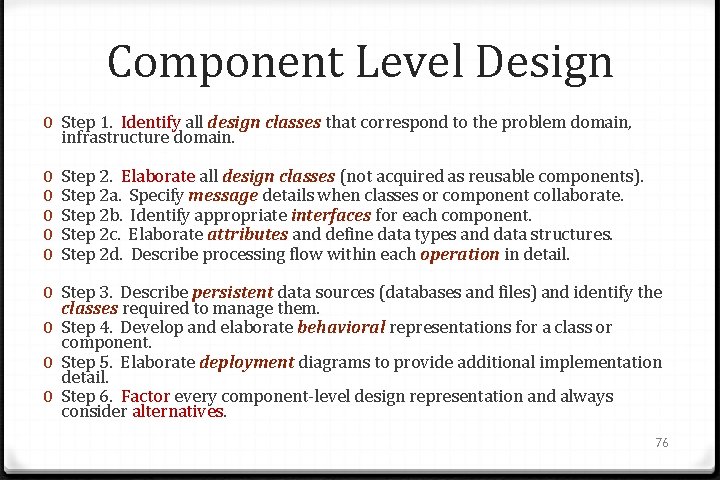 Component Level Design

0 Step 1. Identify all design classes that correspond to the problem domain, infrastructure domain.

0 Step 2. Elaborate all design classes (not acquired as reusable components).
0 Step 2a. Specify message details when classes or component collaborate.
0 Step 2b. Identify appropriate interfaces for each component.
0 Step 2c. Elaborate attributes and define data types and data structures.
0 Step 2d. Describe processing flow within each operation in detail.

0 Step 3. Describe persistent data sources (databases and files) and identify the classes required to manage them.
0 Step 4. Develop and elaborate behavioral representations for a class or component.
0 Step 5. Elaborate deployment diagrams to provide additional implementation detail.
0 Step 6. Factor every component-level design representation and always consider alternatives.

76